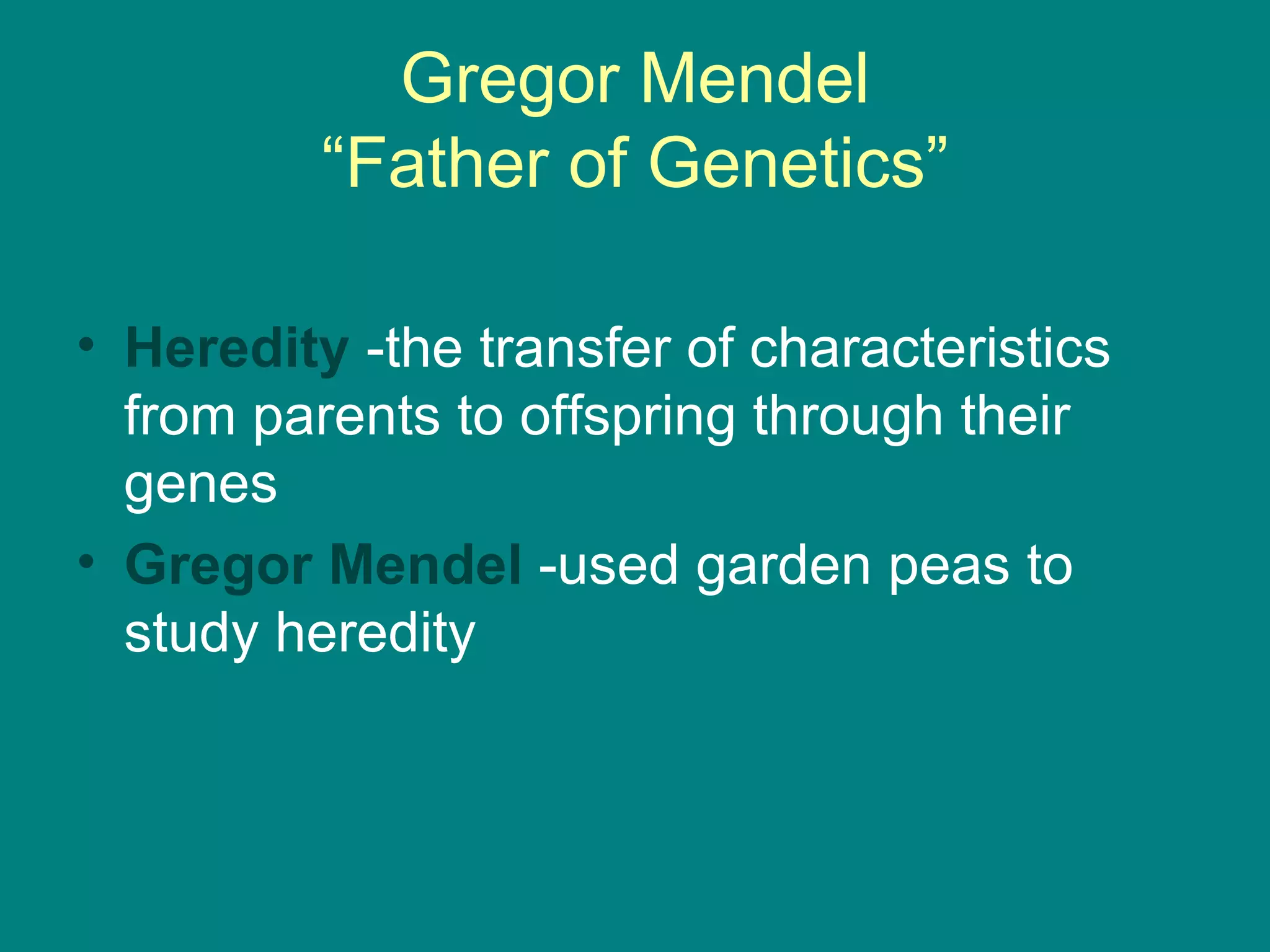 Gregor Mendel
“Father of Genetics”

• Heredity -the transfer of characteristics from parents to offspring through their genes
• Gregor Mendel -used garden peas to study heredity